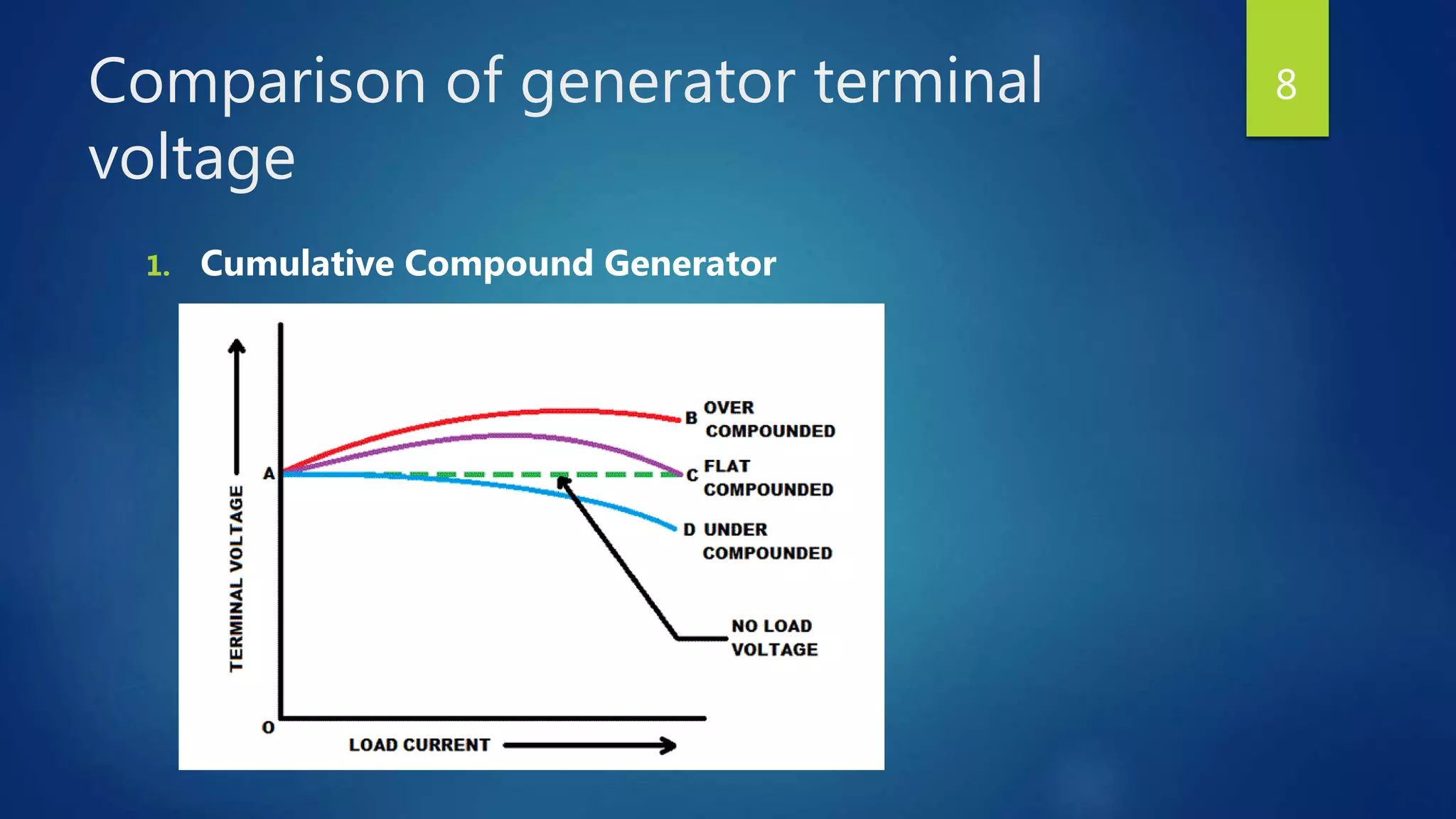 Comparison of generator terminal voltage

8

1. Cumulative Compound Generator

TERMINAL VOLTAGE

A

B OVER COMPOUNDED

C FLAT COMPOUNDED

D UNDER COMPOUNDED

NO LOAD VOLTAGE

O

LOAD CURRENT